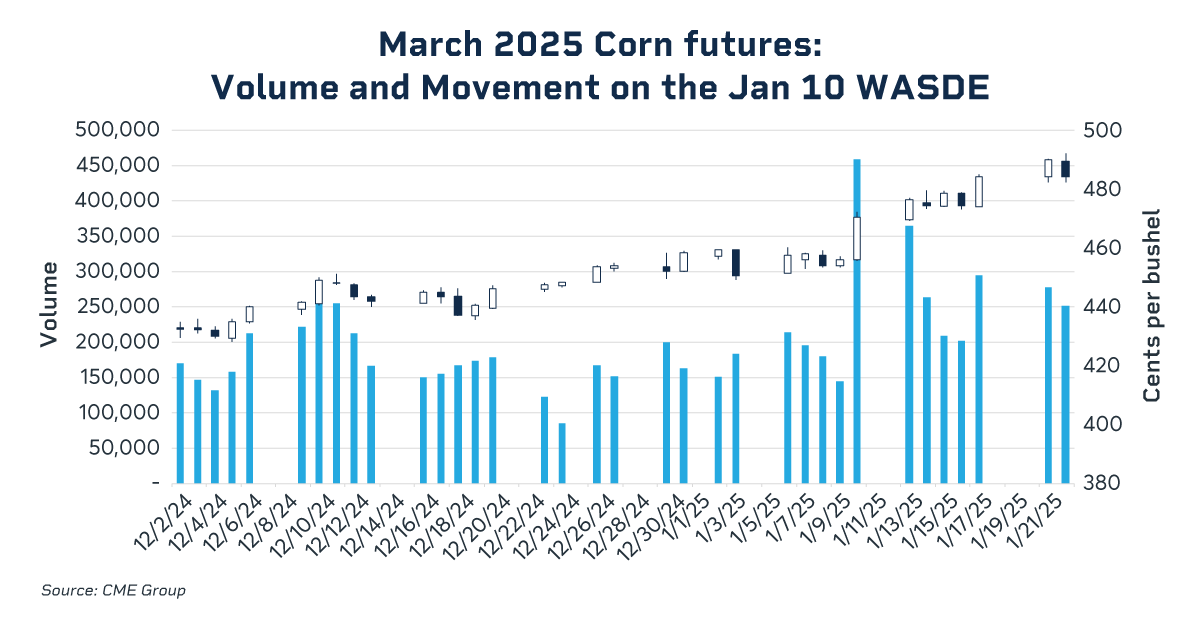 March 2025 Corn futures:
Volume and Movement on the Jan 10 WASDE

Volume

500,000
450,000
400,000
350,000
300,000
250,000
200,000
150,000
100,000
50,000
-

Cents per bushel

500
480
460
440
420
400
380

12/2/24
12/4/24
12/6/24
12/8/24
12/10/24
12/12/24
12/14/24
12/16/24
12/18/24
12/20/24
12/22/24
12/24/24
12/26/24
12/28/24
12/30/24
1/1/25
1/3/25
1/5/25
1/7/25
1/9/25
1/11/25
1/13/25
1/15/25
1/17/25
1/19/25
1/21/25

Source: CME Group